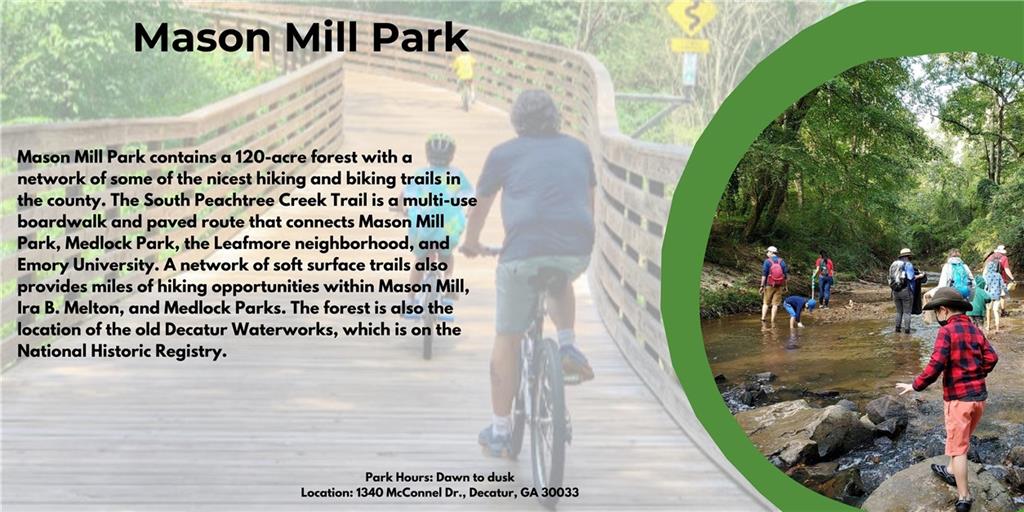 Mason Mill Park

Mason Mill Park contains a 120-acre forest with a network of some of the nicest hiking and biking trails in the county. The South Peachtree Creek Trail is a multi-use boardwalk and paved route that connects Mason Mill Park, Medlock Park, the Leafmore neighborhood, and Emory University. A network of soft surface trails also provides miles of hiking opportunities within Mason Mill, Ira B. Melton, and Medlock Parks. The forest is also the location of the old Decatur Waterworks, which is on the National Historic Registry.

Park Hours: Dawn to dusk
Location: 1340 McConnel Dr., Decatur, GA 30033